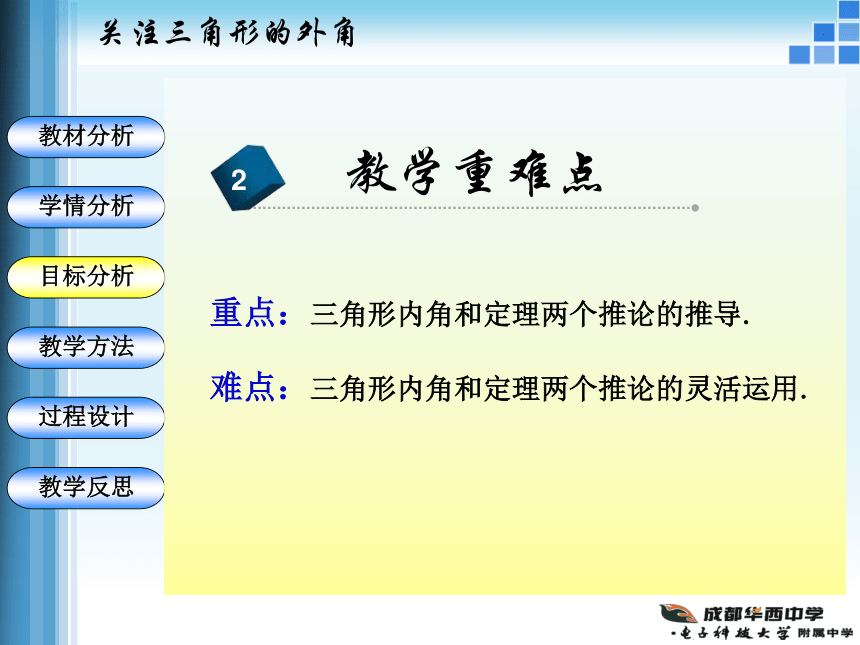 关注三角形的外角

教材分析

学情分析

目标分析

教学方法

过程设计

教学反思

2 教学重难点

重点：三角形内角和定理两个推论的推导.

难点：三角形内角和定理两个推论的灵活运用.

成都华西中学
·电子科技大学 附属中学